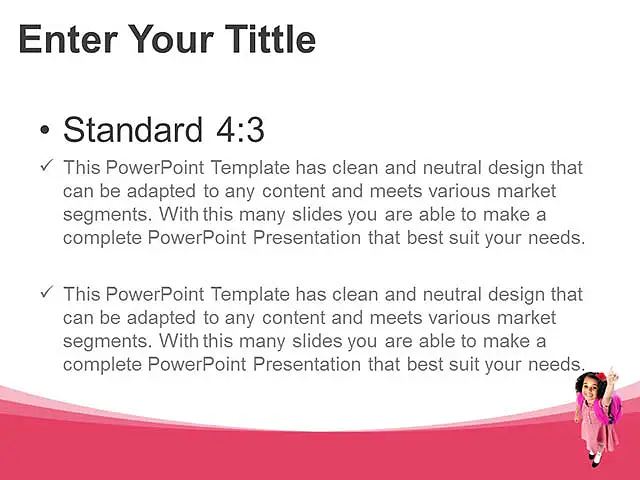 Enter Your Tittle

• Standard 4:3

✓ This PowerPoint Template has clean and neutral design that can be adapted to any content and meets various market segments. With this many slides you are able to make a complete PowerPoint Presentation that best suit your needs.

✓ This PowerPoint Template has clean and neutral design that can be adapted to any content and meets various market segments. With this many slides you are able to make a complete PowerPoint Presentation that best suit your needs.